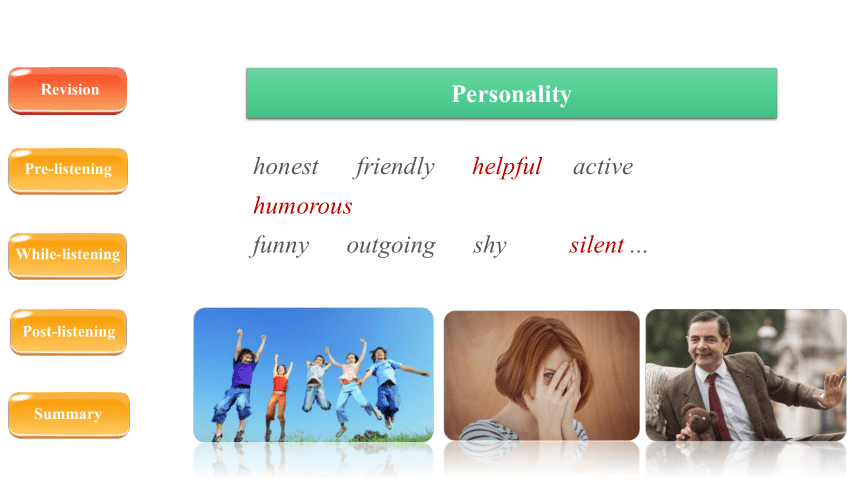 Revision

Pre-listening

While-listening

Post-listening

Summary

Personality

honest friendly helpful active humorous

funny outgoing shy silent ...